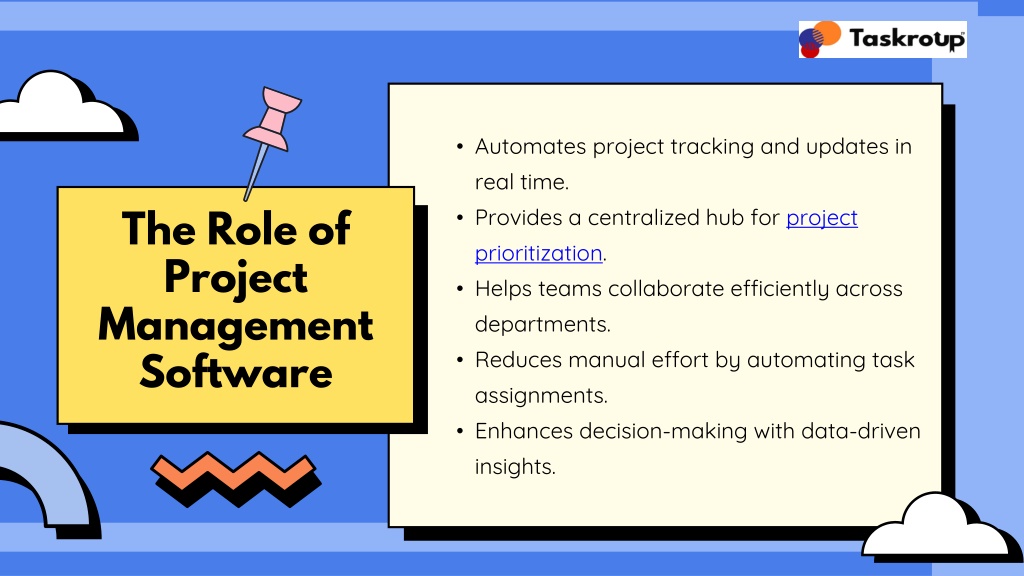 Taskroup

The Role of Project Management Software

• Automates project tracking and updates in real time.
• Provides a centralized hub for project prioritization.
• Helps teams collaborate efficiently across departments.
• Reduces manual effort by automating task assignments.
• Enhances decision-making with data-driven insights.